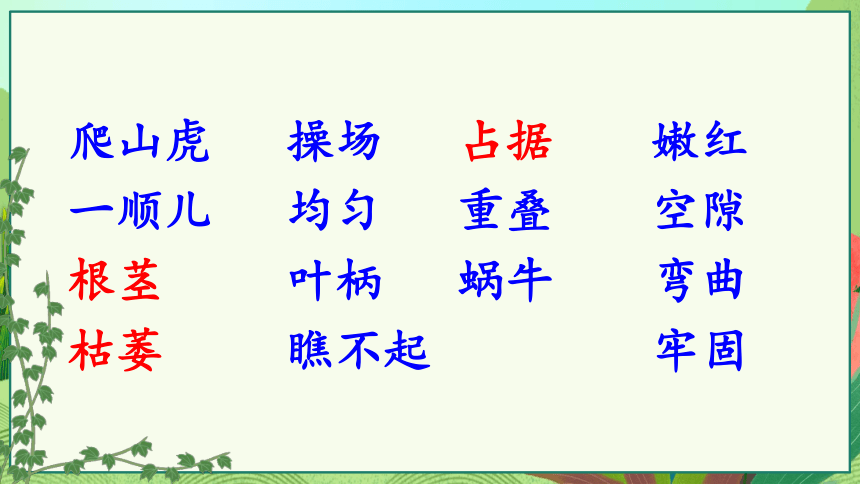 爬山虎　操场　占据　嫩红
一顺儿　均匀　重叠　空隙
根茎　叶柄　蜗牛　弯曲
枯萎　瞧不起　牢固